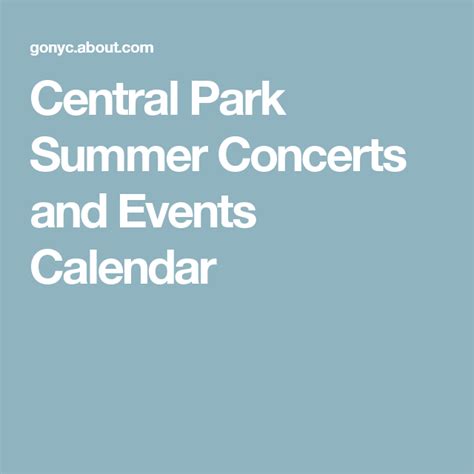 gonyc.about.com

Central Park Summer Concerts and Events Calendar